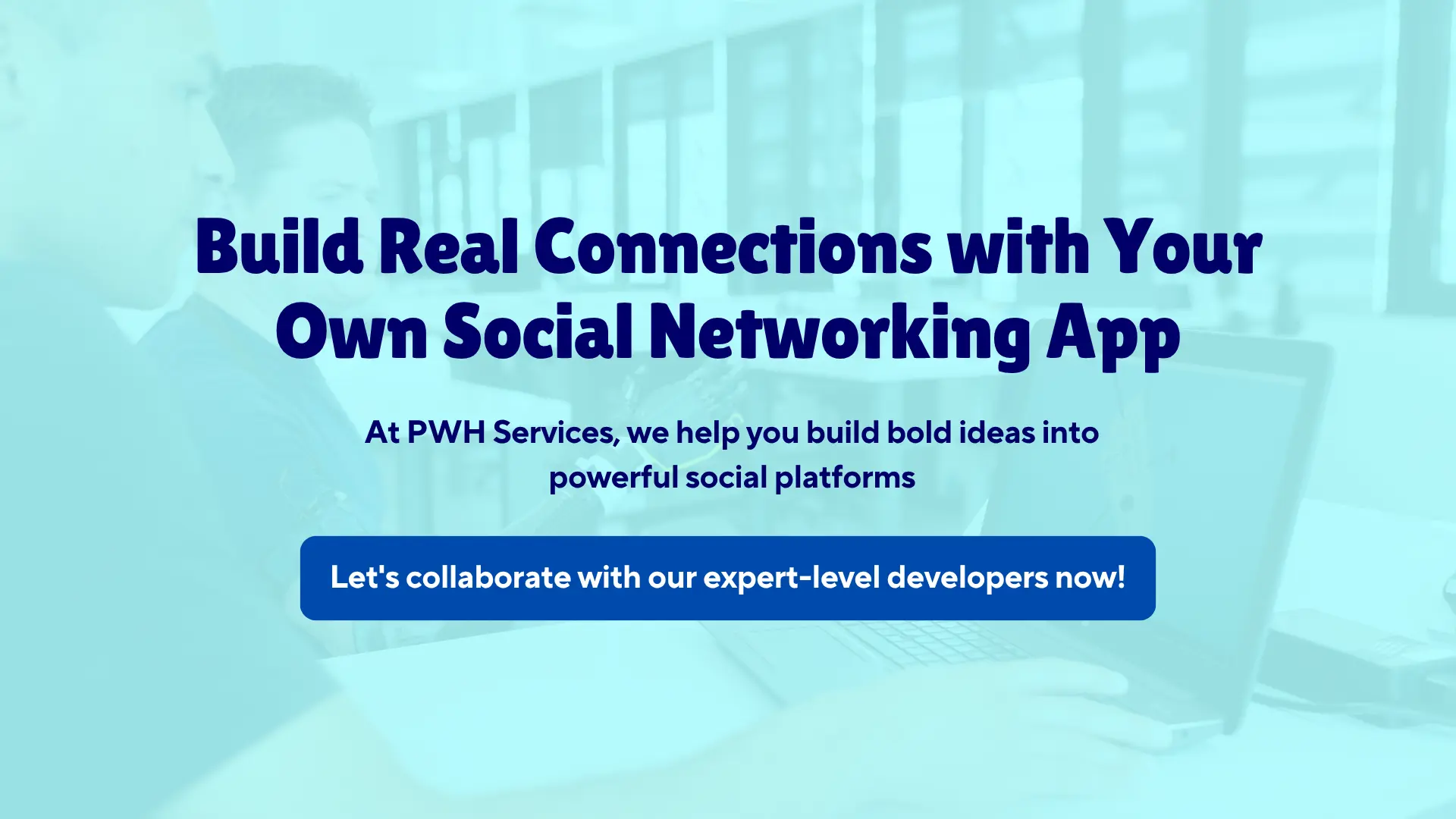 Build Real Connections with Your Own Social Networking App

At PWH Services, we help you build bold ideas into powerful social platforms

Let's collaborate with our expert-level developers now!